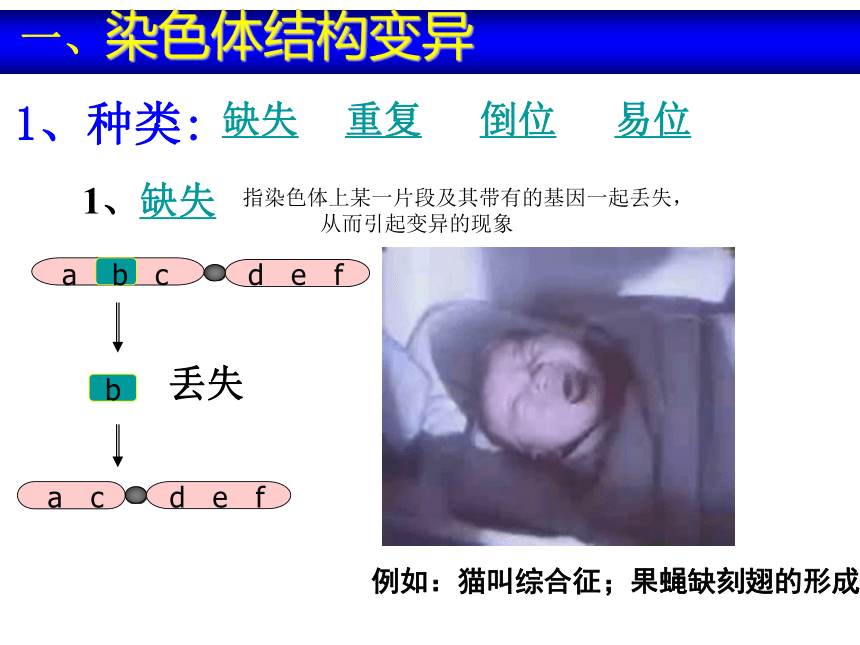 一、染色体结构变异

1、种类: 缺失 重复 倒位 易位

1、缺失 指染色体上某一片段及其带有的基因一起丢失，从而引起变异的现象

a b c d e f

b 丢失

a c d e f

例如：猫叫综合征；果蝇缺刻翅的形成